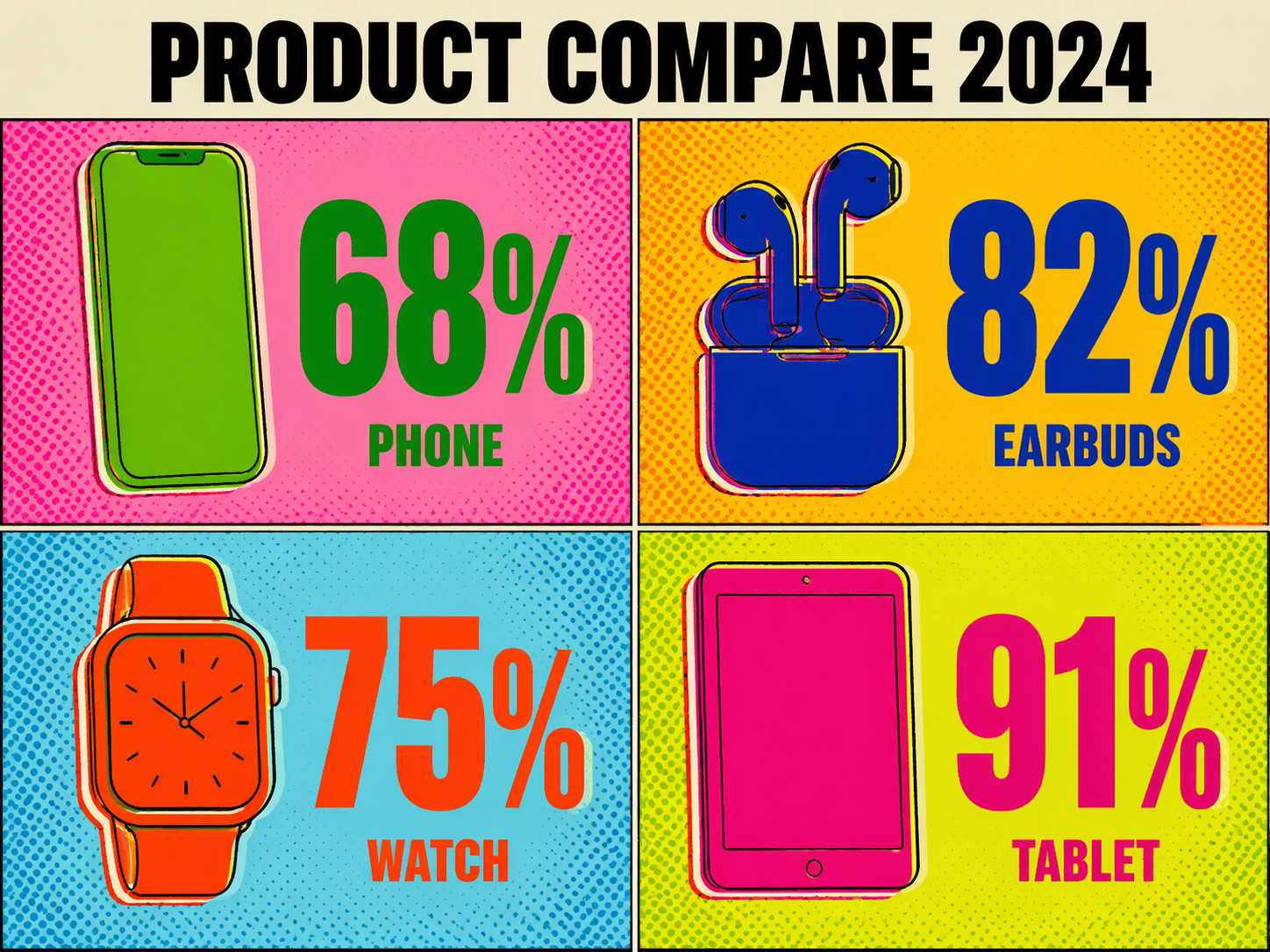 PRODUCT COMPARE 2024

68%
PHONE

82%
EARBUDS

75%
WATCH

91%
TABLET